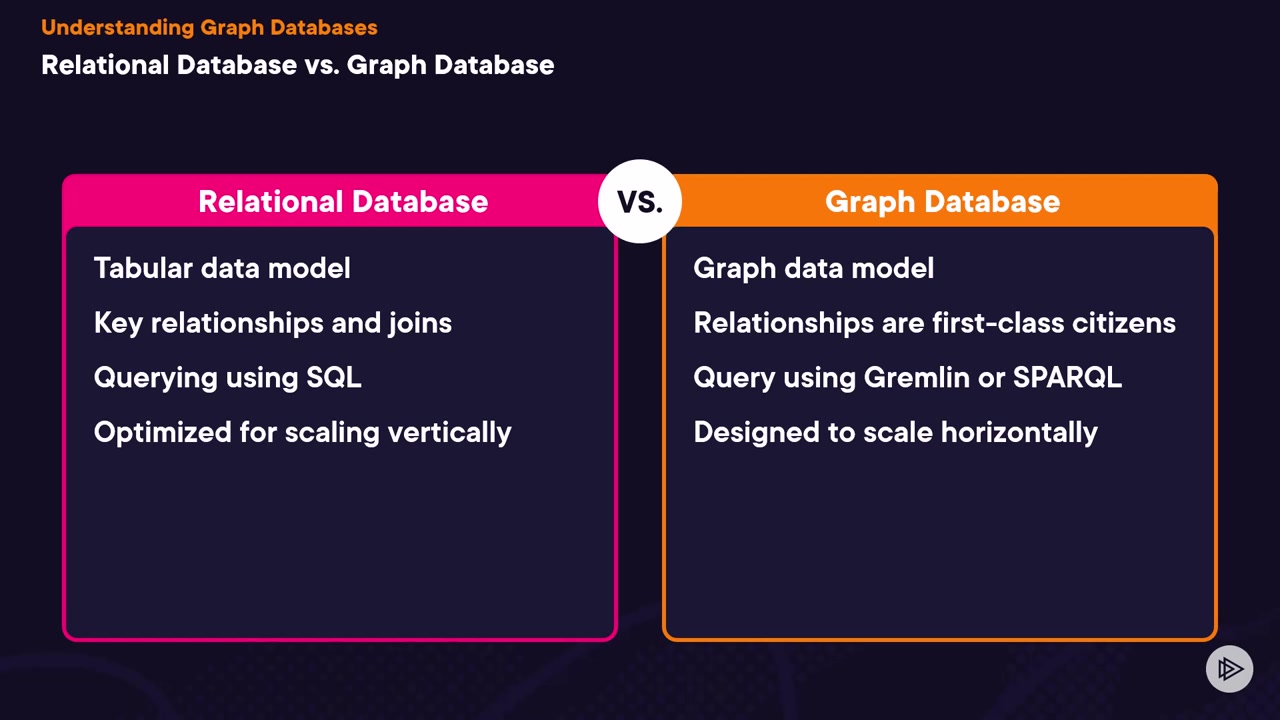 Understanding Graph Databases
Relational Database vs. Graph Database

Relational Database

Tabular data model
Key relationships and joins
Querying using SQL
Optimized for scaling vertically

VS.

Graph Database

Graph data model
Relationships are first-class citizens
Query using Gremlin or SPARQL
Designed to scale horizontally